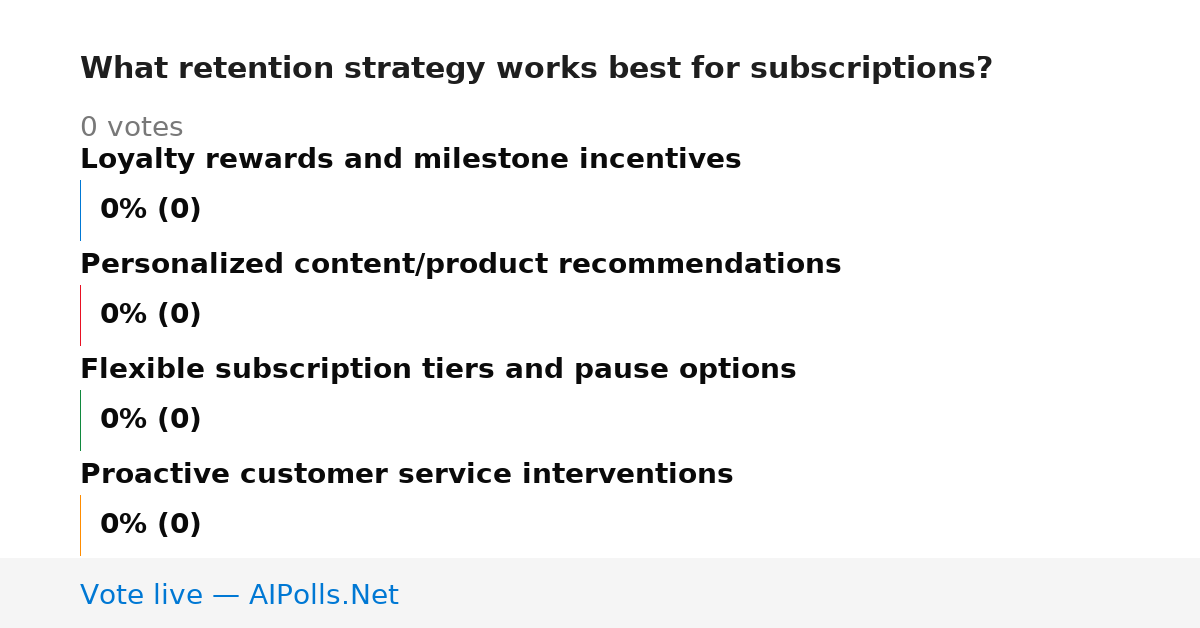 What retention strategy works best for subscriptions?

0 votes

Loyalty rewards and milestone incentives

0% (0)

Personalized content/product recommendations

0% (0)

Flexible subscription tiers and pause options

0% (0)

Proactive customer service interventions

0% (0)

Vote live — AIPolls.Net